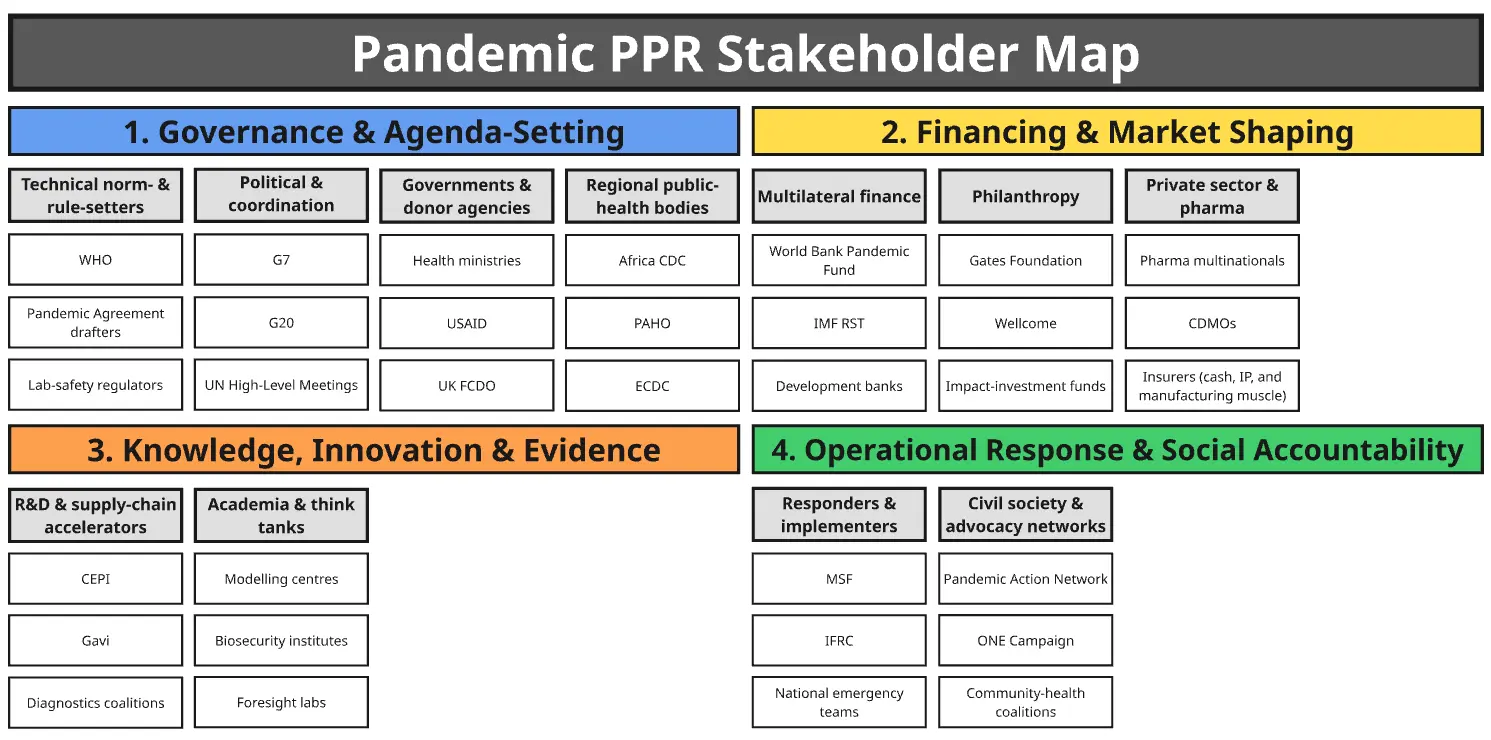 Pandemic PPR Stakeholder Map

1. Governance & Agenda-Setting

Technical norm- & rule-setters

WHO

Pandemic Agreement drafters

Lab-safety regulators

Political & coordination

G7

G20

UN High-Level Meetings

Governments & donor agencies

Health ministries

USAID

UK FCDO

Regional public-health bodies

Africa CDC

PAHO

ECDC

2. Financing & Market Shaping

Multilateral finance

World Bank Pandemic Fund

IMF RST

Development banks

Philanthropy

Gates Foundation

Wellcome

Impact-investment funds

Private sector & pharma

Pharma multinationals

CDMOs

Insurers (cash, IP, and manufacturing muscle)

3. Knowledge, Innovation & Evidence

R&D & supply-chain accelerators

CEPI

Gavi

Diagnostics coalitions

Academia & think tanks

Modelling centres

Biosecurity institutes

Foresight labs

4. Operational Response & Social Accountability

Responders & implementers

MSF

IFRC

National emergency teams

Civil society & advocacy networks

Pandemic Action Network

ONE Campaign

Community-health coalitions